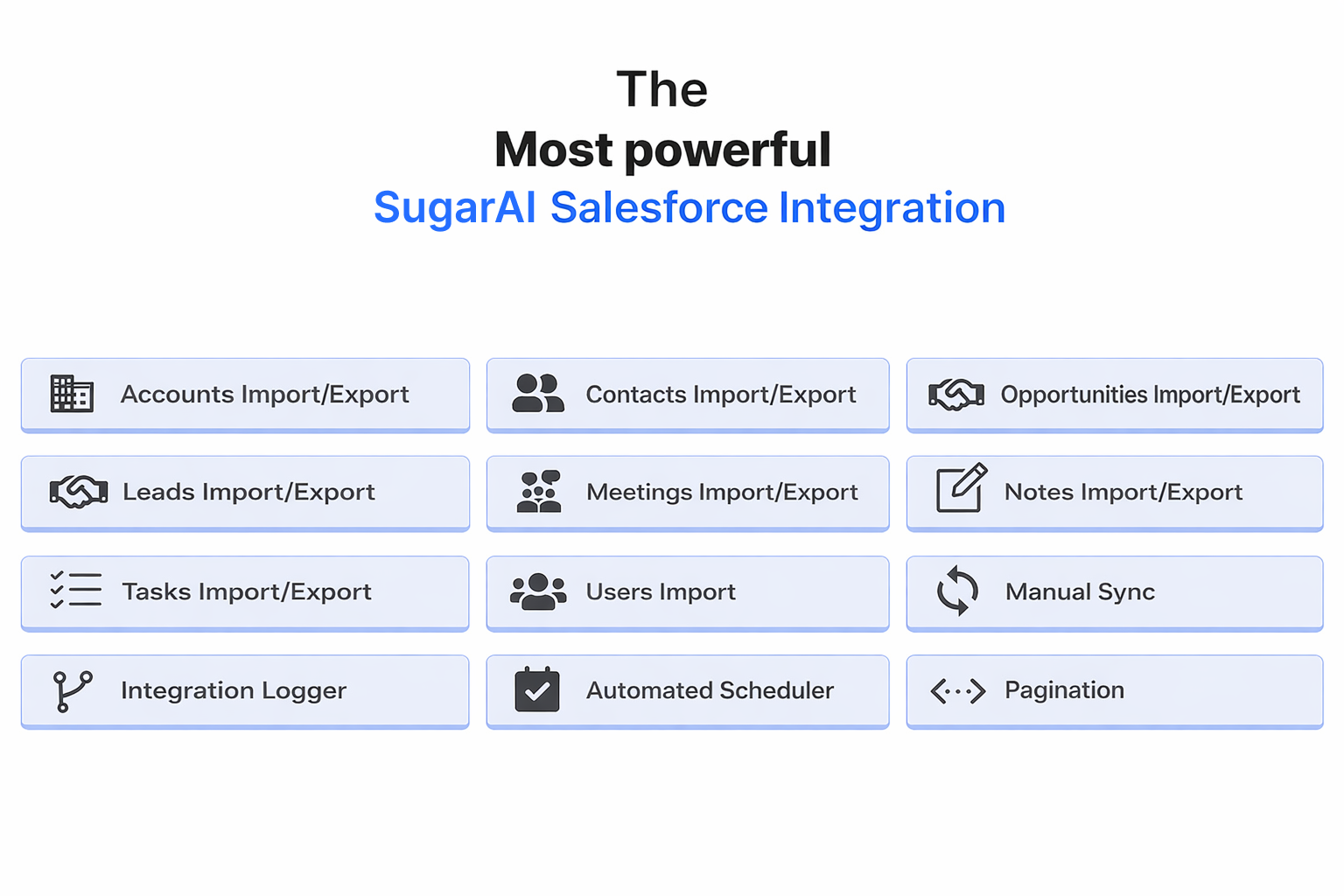 The
Most powerful
SugarAI Salesforce Integration

Accounts Import/Export

Contacts Import/Export

Opportunities Import/Export

Leads Import/Export

Meetings Import/Export

Notes Import/Export

Tasks Import/Export

Users Import

Manual Sync

Integration Logger

Automated Scheduler

Pagination